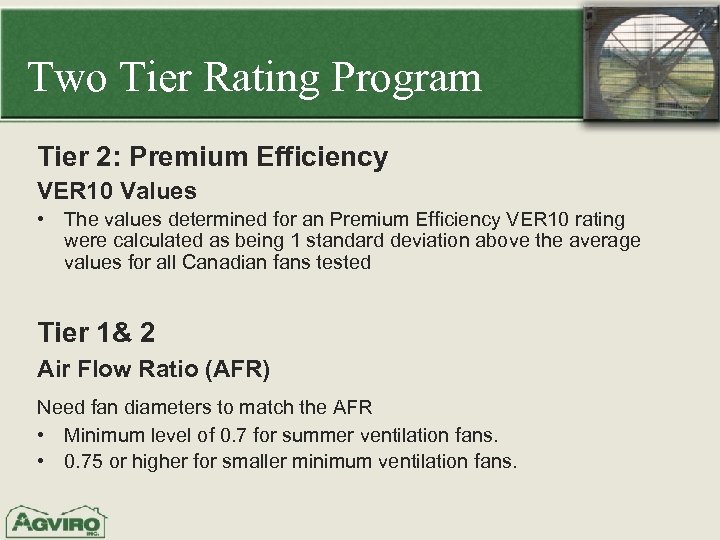 Two Tier Rating Program

Tier 2: Premium Efficiency

VER10 Values

• The values determined for an Premium Efficiency VER10 rating were calculated as being 1 standard deviation above the average values for all Canadian fans tested

Tier 1& 2

Air Flow Ratio (AFR)

Need fan diameters to match the AFR

• Minimum level of 0.7 for summer ventilation fans.

• 0.75 or higher for smaller minimum ventilation fans.

AGVIRO INC.